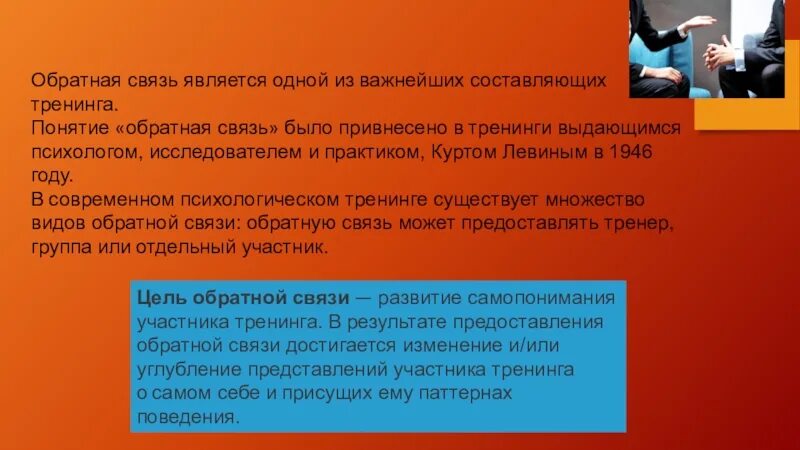 Обратная связь является одной из важнейших составляющих тренинга.
Понятие «обратная связь» было привнесено в тренинги выдающимся психологом, исследователем и практиком, Куртом Левиным в 1946 году.
В современном психологическом тренинге существует множество видов обратной связи: обратную связь может предоставлять тренер, группа или отдельный участник.

Цель обратной связи — развитие самопонимания участника тренинга. В результате предоставления обратной связи достигается изменение и/или углубление представлений участника тренинга о самом себе и присущих ему паттернах поведения.